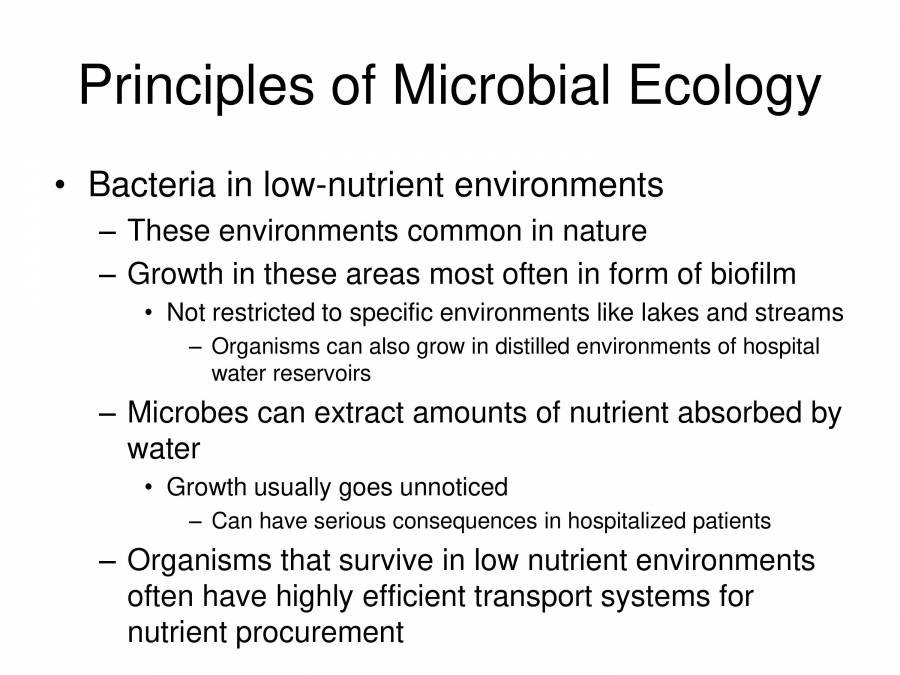 Principles of Microbial Ecology

• Bacteria in low-nutrient environments
– These environments common in nature
– Growth in these areas most often in form of biofilm
• Not restricted to specific environments like lakes and streams
– Organisms can also grow in distilled environments of hospital water reservoirs
– Microbes can extract amounts of nutrient absorbed by water
• Growth usually goes unnoticed
– Can have serious consequences in hospitalized patients
– Organisms that survive in low nutrient environments often have highly efficient transport systems for nutrient procurement